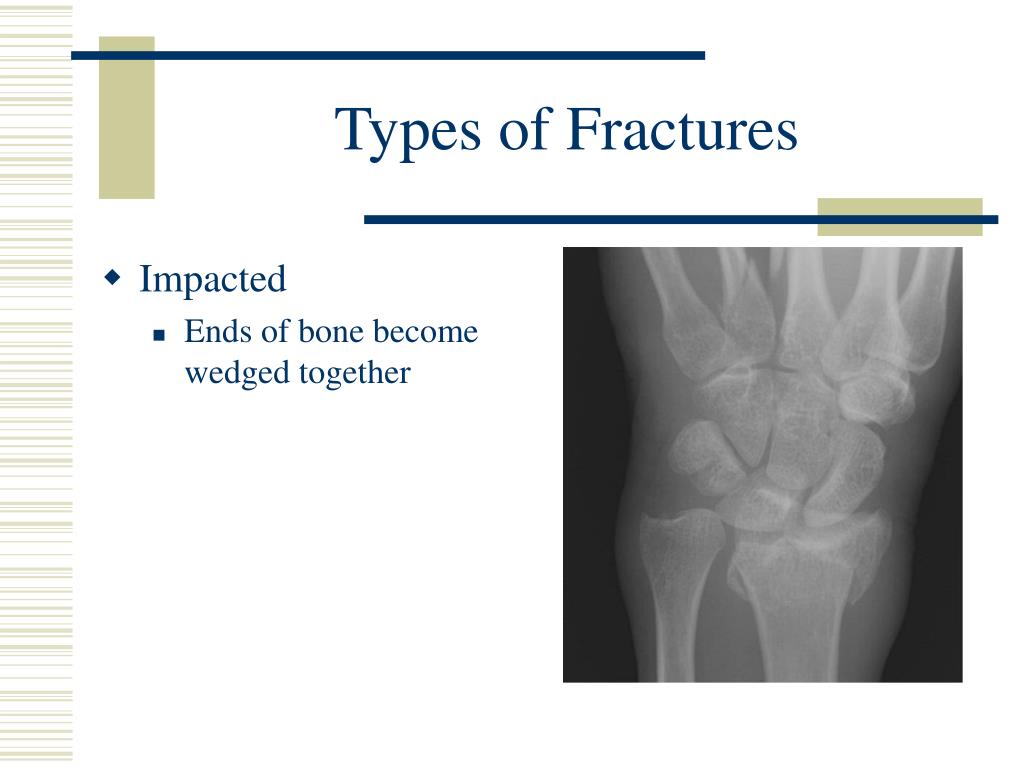 Types of Fractures

Impacted

Ends of bone become wedged together